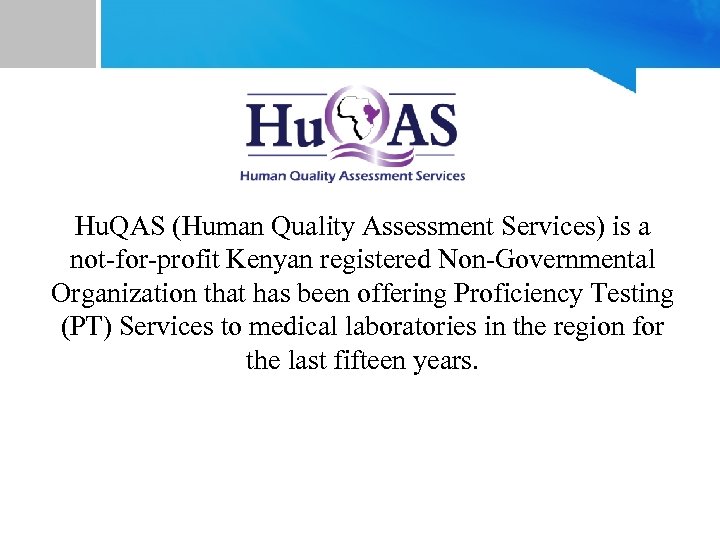 HuQAS

Human Quality Assessment Services

HuQAS (Human Quality Assessment Services) is a not-for-profit Kenyan registered Non-Governmental Organization that has been offering Proficiency Testing (PT) Services to medical laboratories in the region for the last fifteen years.